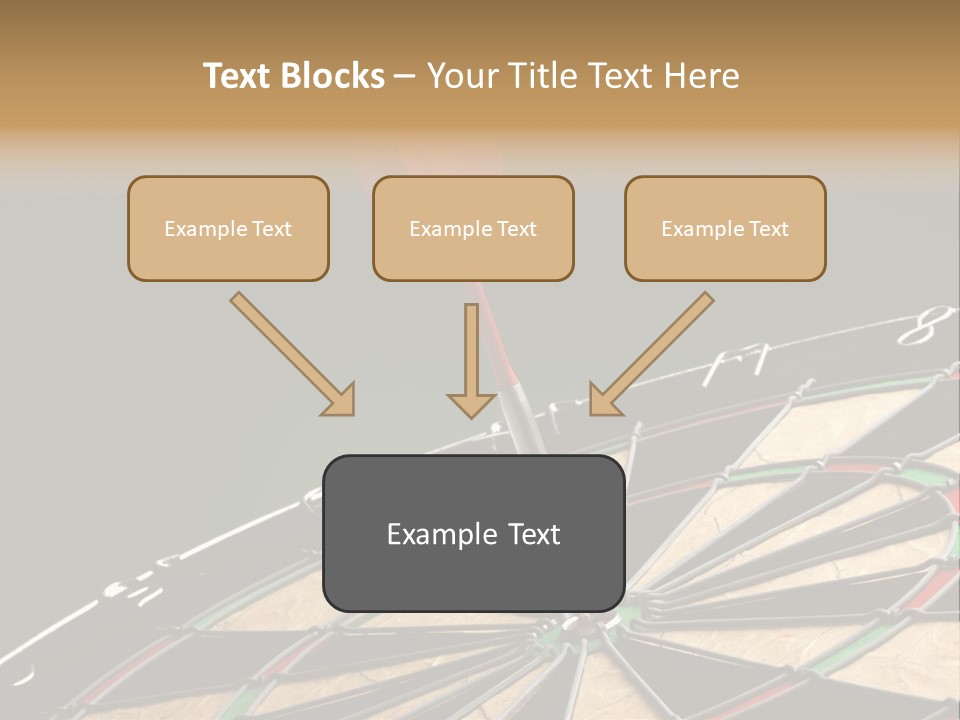 Text Blocks – Your Title Text Here

Example Text

Example Text

Example Text

Example Text